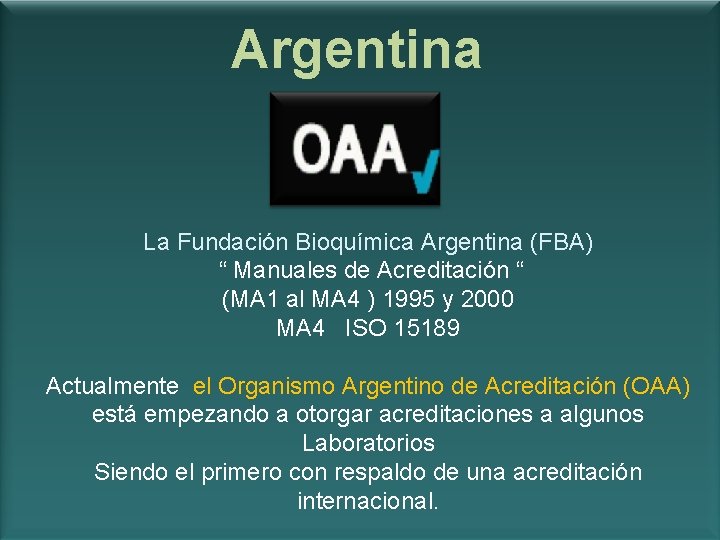 Argentina

OAA

La Fundación Bioquímica Argentina (FBA)
“ Manuales de Acreditación “
(MA1 al MA4 ) 1995 y 2000
MA4 ISO 15189

Actualmente el Organismo Argentino de Acreditación (OAA) está empezando a otorgar acreditaciones a algunos Laboratorios
Siendo el primero con respaldo de una acreditación internacional.